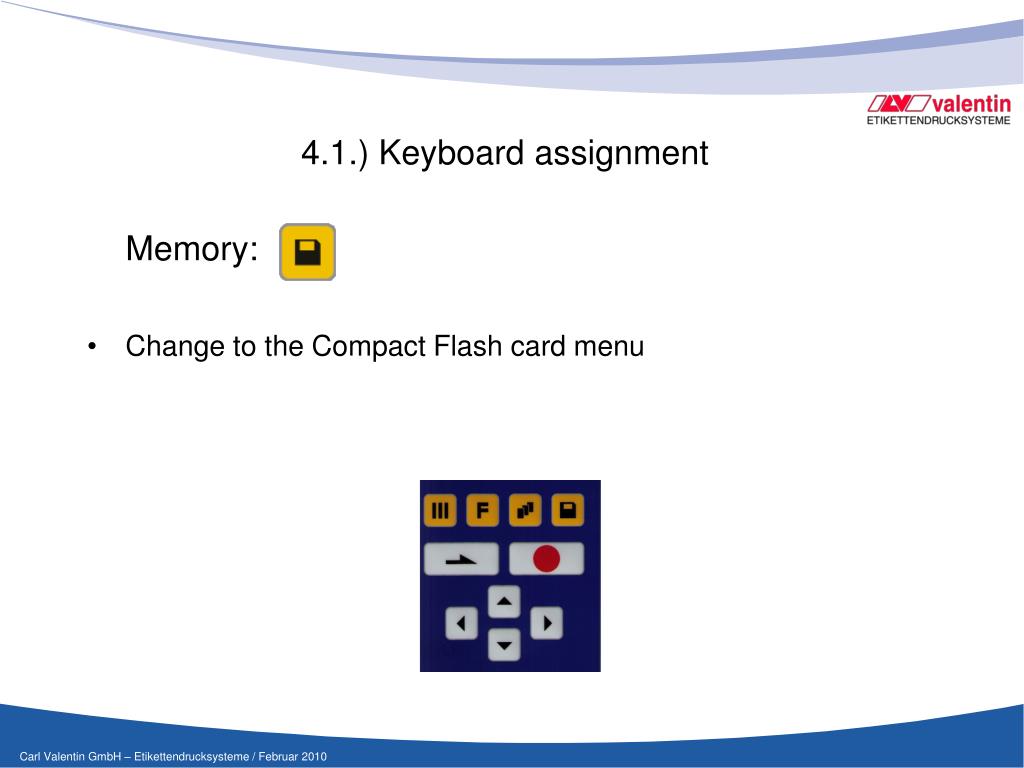 valentin
ETIKETTENDRUCKSYSTEME

4.1.) Keyboard assignment

Memory:

• Change to the Compact Flash card menu

F

Carl Valentin GmbH – Etikettendrucksysteme / Februar 2010